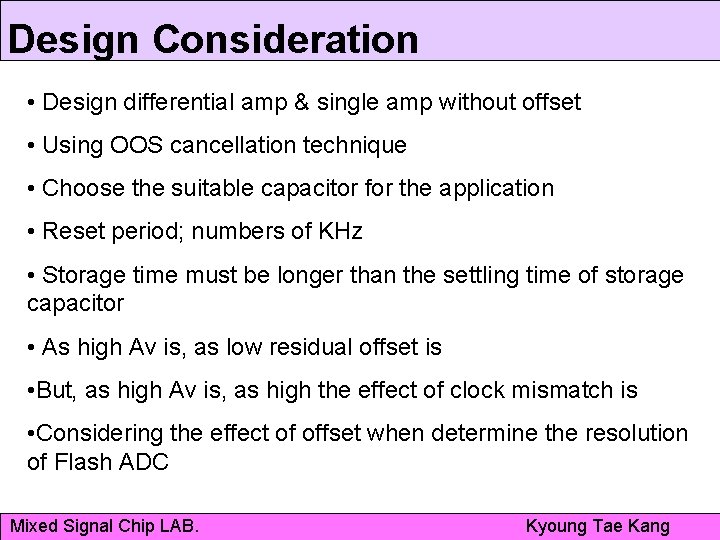 Design Consideration

• Design differential amp & single amp without offset

• Using OOS cancellation technique

• Choose the suitable capacitor for the application

• Reset period; numbers of KHz

• Storage time must be longer than the settling time of storage capacitor

• As high Av is, as low residual offset is

•But, as high Av is, as high the effect of clock mismatch is

•Considering the effect of offset when determine the resolution of Flash ADC

Mixed Signal Chip LAB.

Kyoung Tae Kang